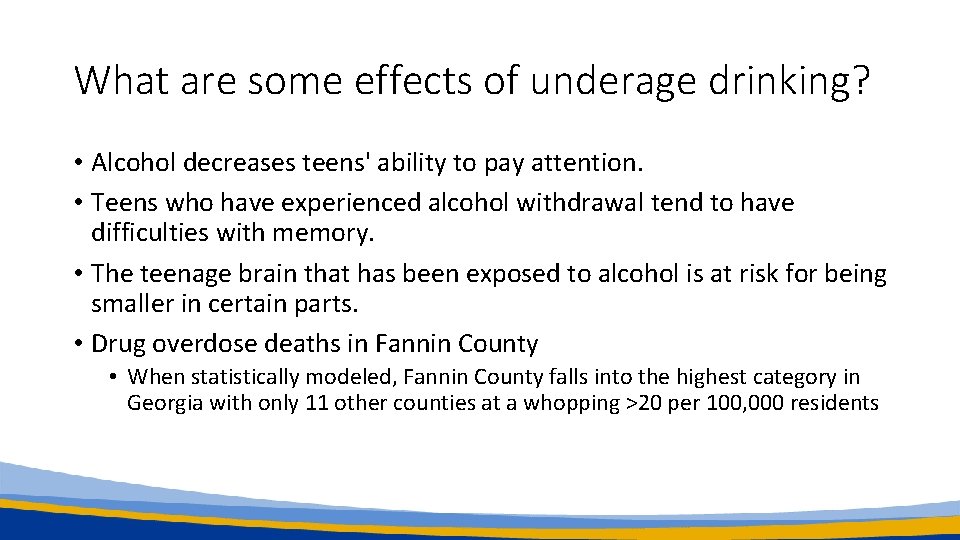 What are some effects of underage drinking?

• Alcohol decreases teens' ability to pay attention.
• Teens who have experienced alcohol withdrawal tend to have difficulties with memory.
• The teenage brain that has been exposed to alcohol is at risk for being smaller in certain parts.
• Drug overdose deaths in Fannin County
  • When statistically modeled, Fannin County falls into the highest category in Georgia with only 11 other counties at a whopping >20 per 100,000 residents